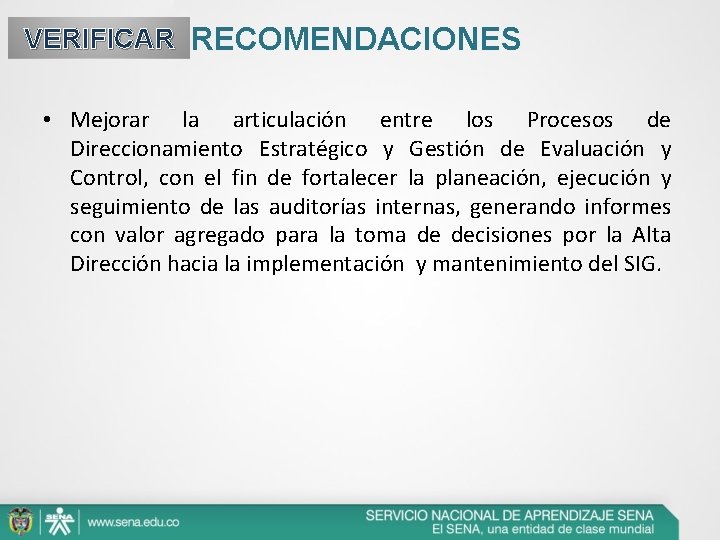 VERIFICAR RECOMENDACIONES

• Mejorar la articulación entre los Procesos de Direccionamiento Estratégico y Gestión de Evaluación y Control, con el fin de fortalecer la planeación, ejecución y seguimiento de las auditorías internas, generando informes con valor agregado para la toma de decisiones por la Alta Dirección hacia la implementación y mantenimiento del SIG.

SENA

www.sena.edu.co

SERVICIO NACIONAL DE APRENDIZAJE SENA
El SENA, una entidad de clase mundial